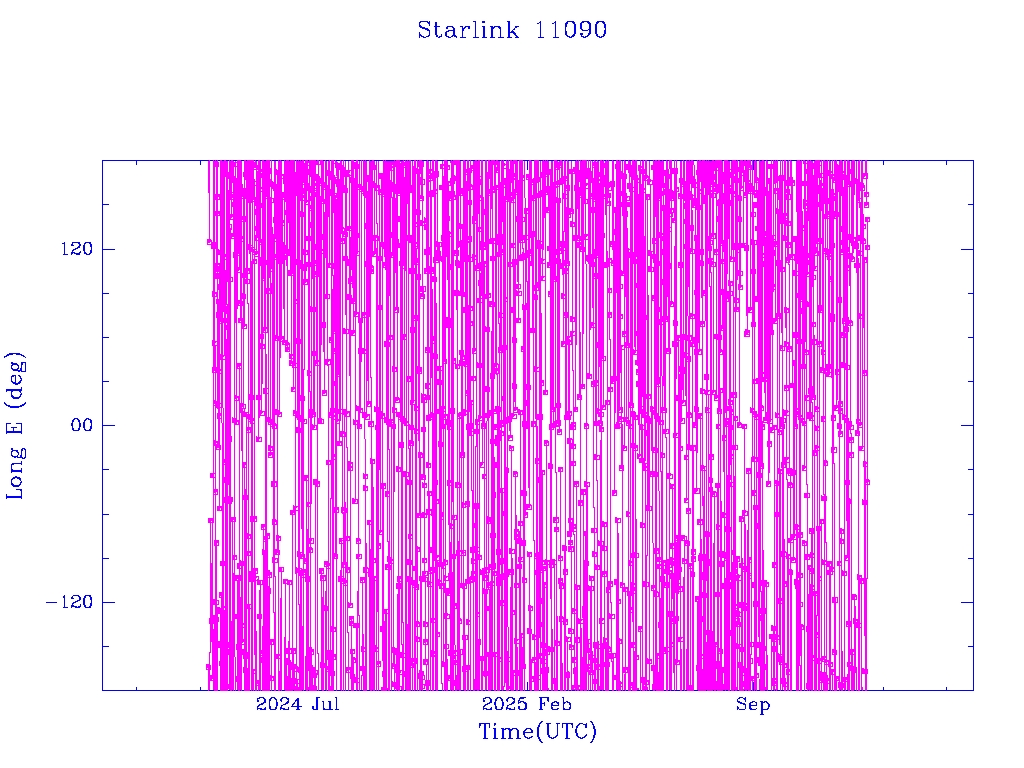 Starlink 11090

Long E (deg)

120
00
−120

2024 Jul
2025 Feb
Sep

Time(UTC)